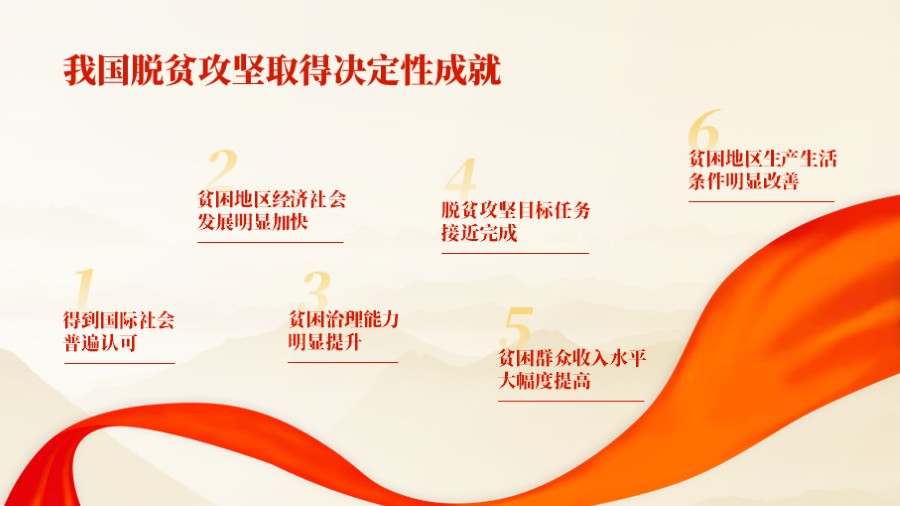 我国脱贫攻坚取得决定性成就

1
得到国际社会普遍认可

2
贫困地区经济社会发展明显加快

3
贫困治理能力明显提升

4
脱贫攻坚目标任务接近完成

5
贫困群众收入水平大幅度提高

6
贫困地区生产生活条件明显改善